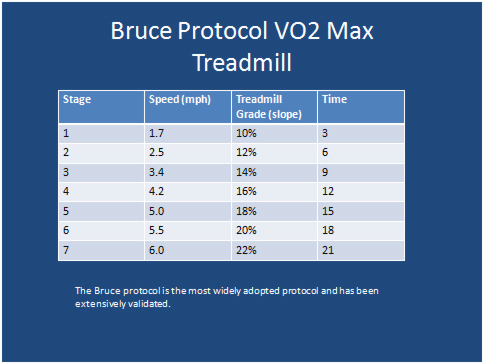 Bruce Protocol VO2 Max Treadmill

| Stage | Speed (mph) | Treadmill Grade (slope) | Time |
|---|---|---|---|
| 1 | 1.7 | 10% | 3 |
| 2 | 2.5 | 12% | 6 |
| 3 | 3.4 | 14% | 9 |
| 4 | 4.2 | 16% | 12 |
| 5 | 5.0 | 18% | 15 |
| 6 | 5.5 | 20% | 18 |
| 7 | 6.0 | 22% | 21 |

The Bruce protocol is the most widely adopted protocol and has been extensively validated.